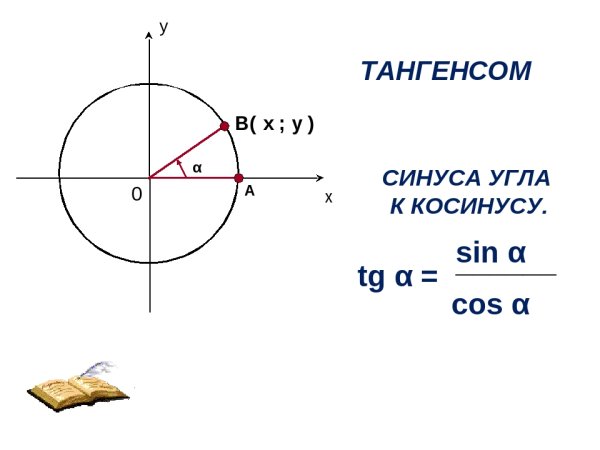 y

B( x ; y )

α

0

A

x

ТАНГЕНСОМ

СИНУСА УГЛА
К КОСИНУСУ.

$tg\ \alpha = \frac{\sin \alpha}{\cos \alpha}$